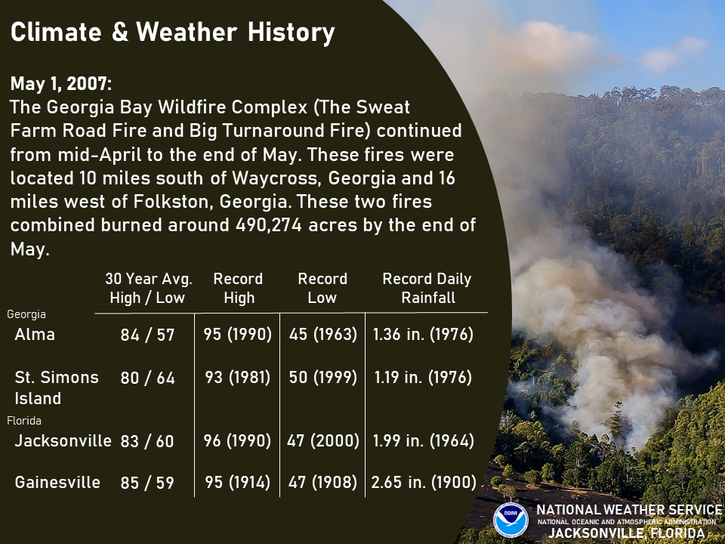 Climate & Weather History

May 1, 2007:
The Georgia Bay Wildfire Complex (The Sweat Farm Road Fire and Big Turnaround Fire) continued from mid-April to the end of May. These fires were located 10 miles south of Waycross, Georgia and 16 miles west of Folkston, Georgia. These two fires combined burned around 490,274 acres by the end of May.

| | 30 Year Avg. High / Low | Record High | Record Low | Record Daily Rainfall |
|---|---|---|---|---|
| Georgia | | | | |
| Alma | 84 / 57 | 95 (1990) | 45 (1963) | 1.36 in. (1976) |
| St. Simons Island | 80 / 64 | 93 (1981) | 50 (1999) | 1.19 in. (1976) |
| Florida | | | | |
| Jacksonville | 83 / 60 | 96 (1990) | 47 (2000) | 1.99 in. (1964) |
| Gainesville | 85 / 59 | 95 (1914) | 47 (1908) | 2.65 in. (1900) |

NOAA
NATIONAL WEATHER SERVICE
NATIONAL OCEANIC AND ATMOSPHERIC ADMINISTRATION
JACKSONVILLE, FLORIDA